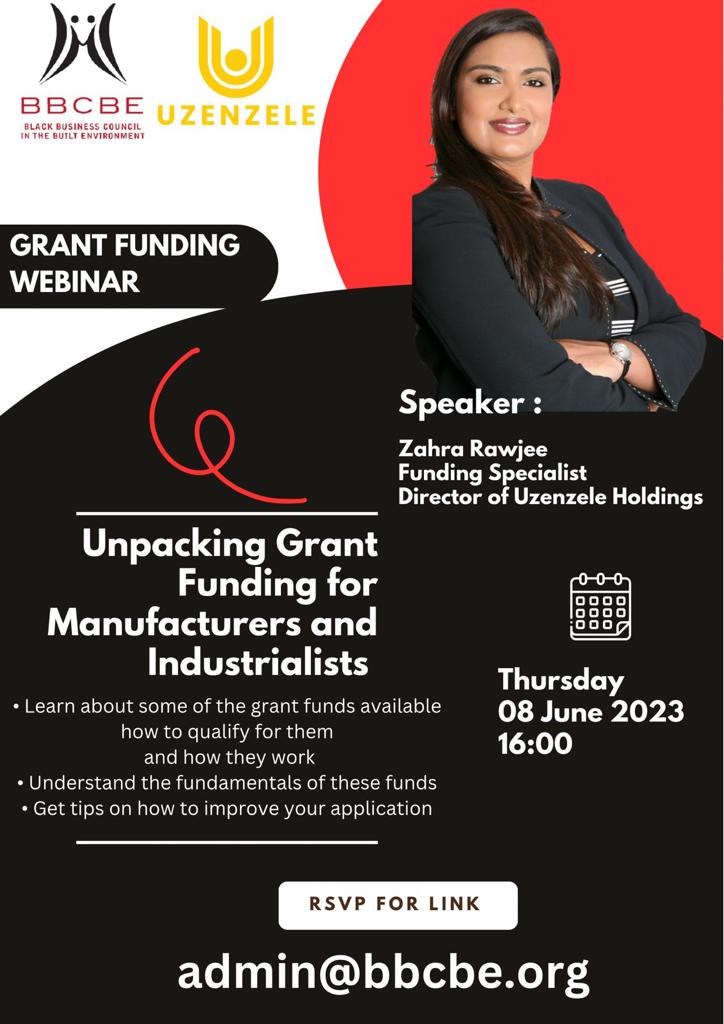 BBCBE
BLACK BUSINESS COUNCIL IN THE BUILT ENVIRONMENT

UZENZELE

GRANT FUNDING WEBINAR

Speaker :

Zahra Rawjee
Funding Specialist
Director of Uzenzele Holdings

Unpacking Grant Funding for Manufacturers and Industrialists

• Learn about some of the grant funds available how to qualify for them and how they work
• Understand the fundamentals of these funds
• Get tips on how to improve your application

Thursday
08 June 2023
16:00

RSVP FOR LINK

admin@bbcbe.org